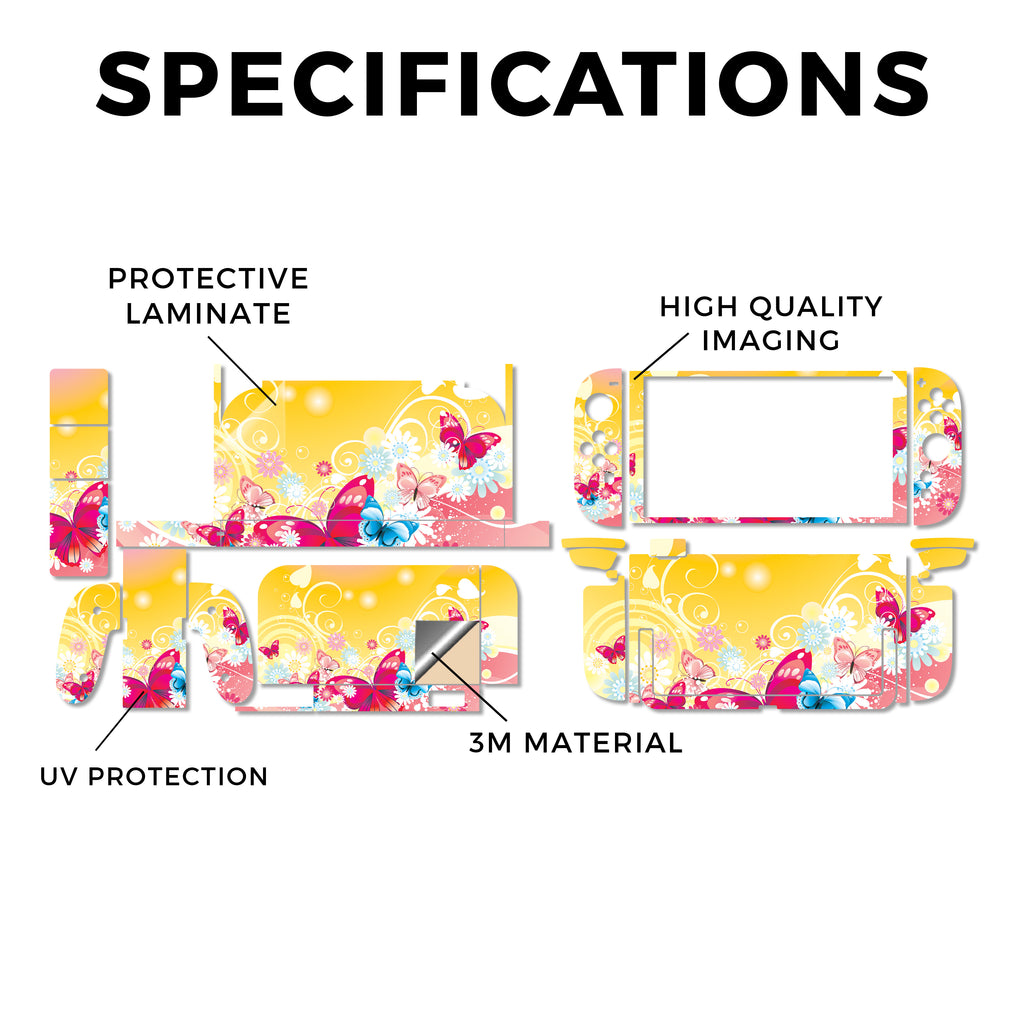 SPECIFICATIONS

PROTECTIVE LAMINATE

HIGH QUALITY IMAGING

3M MATERIAL

UV PROTECTION